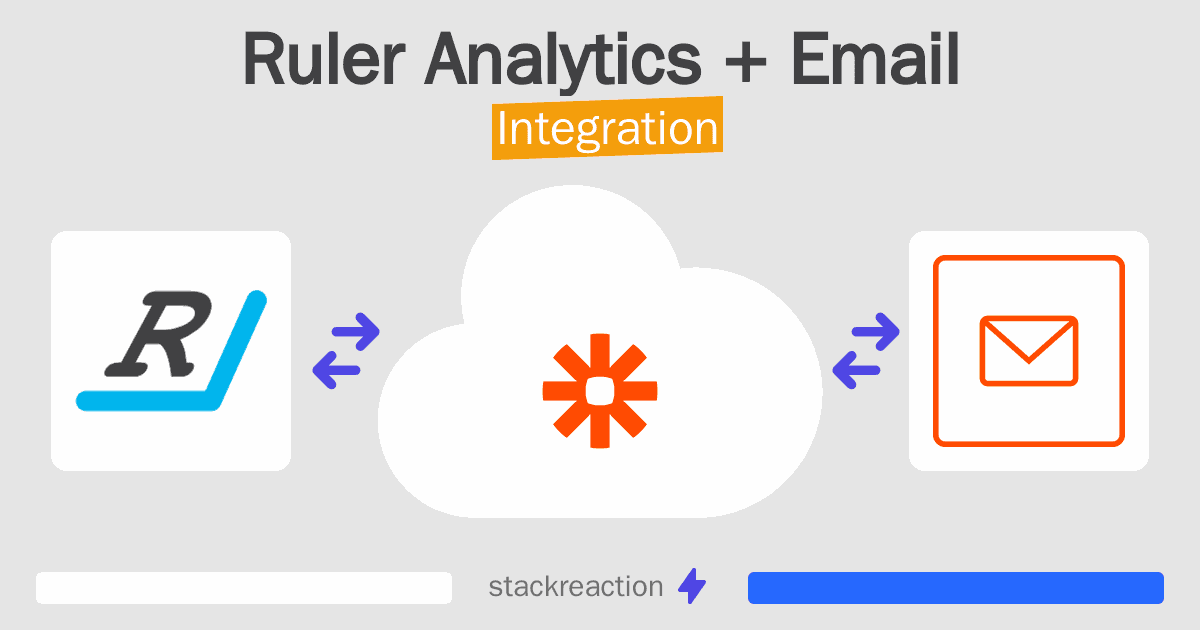 Ruler Analytics + Email

Integration

R

stackreaction